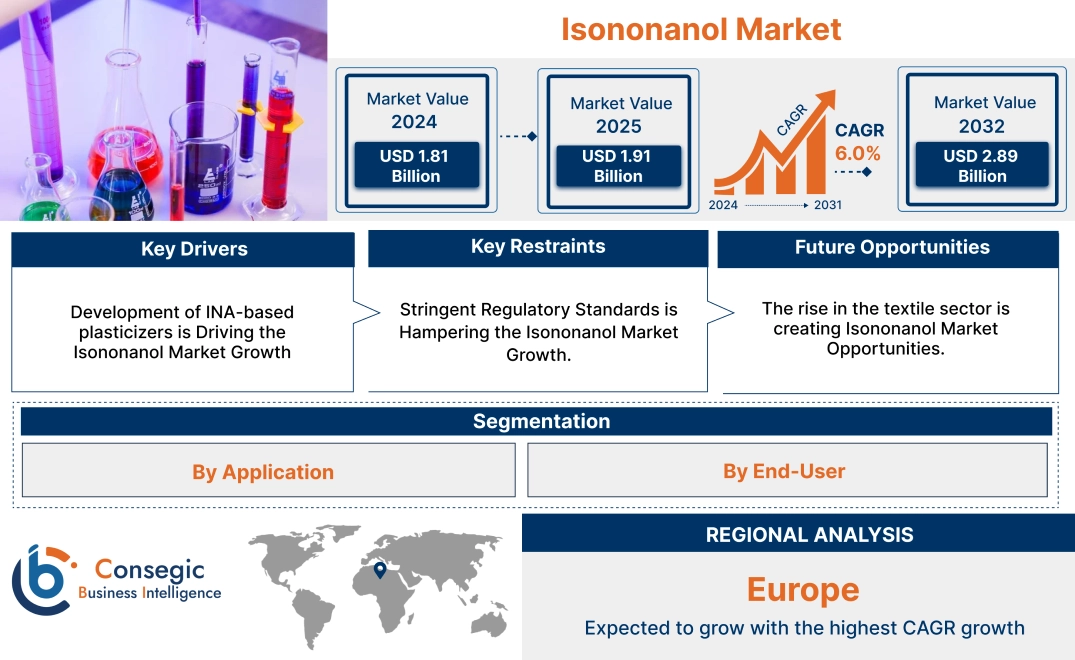 Isononanol Market

Market Value 2024
USD 1.81 Billion

Market Value 2025
USD 1.91 Billion

CAGR
CAGR 6.0%
2024 2031

Market Value 2032
USD 2.89 Billion

Key Drivers
Development of INA-based plasticizers is Driving the Isononanol Market Growth

Key Restraints
Stringent Regulatory Standards is Hampering the Isononanol Market Growth.

Future Opportunities
The rise in the textile sector is creating Isononanol Market Opportunities.

Segmentation
By Application
By End-User

Consegic Business Intelligence

REGIONAL ANALYSIS
Europe
Expected to grow with the highest CAGR growth